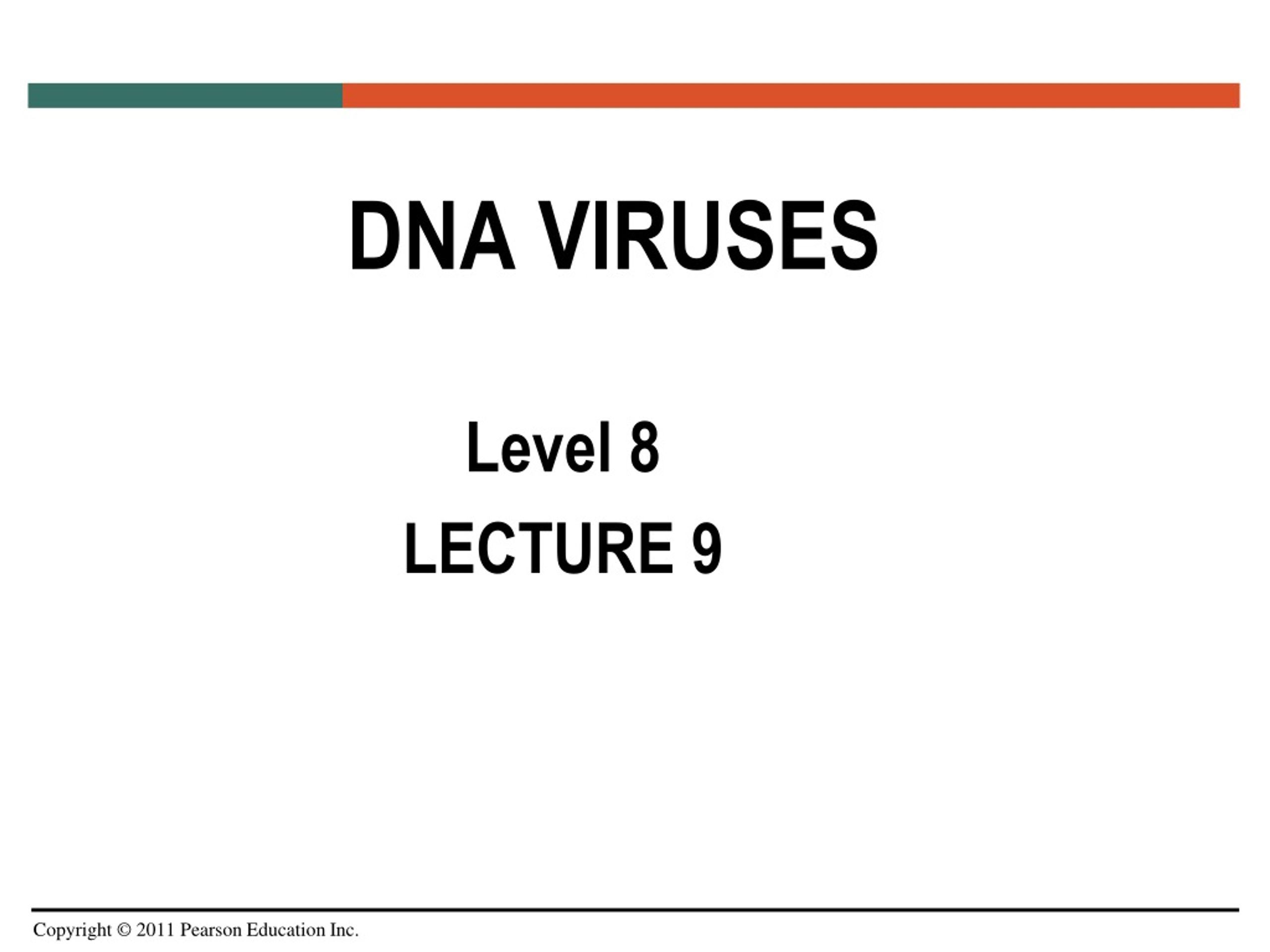 DNA VIRUSES

Level 8

LECTURE 9

Copyright © 2011 Pearson Education Inc.